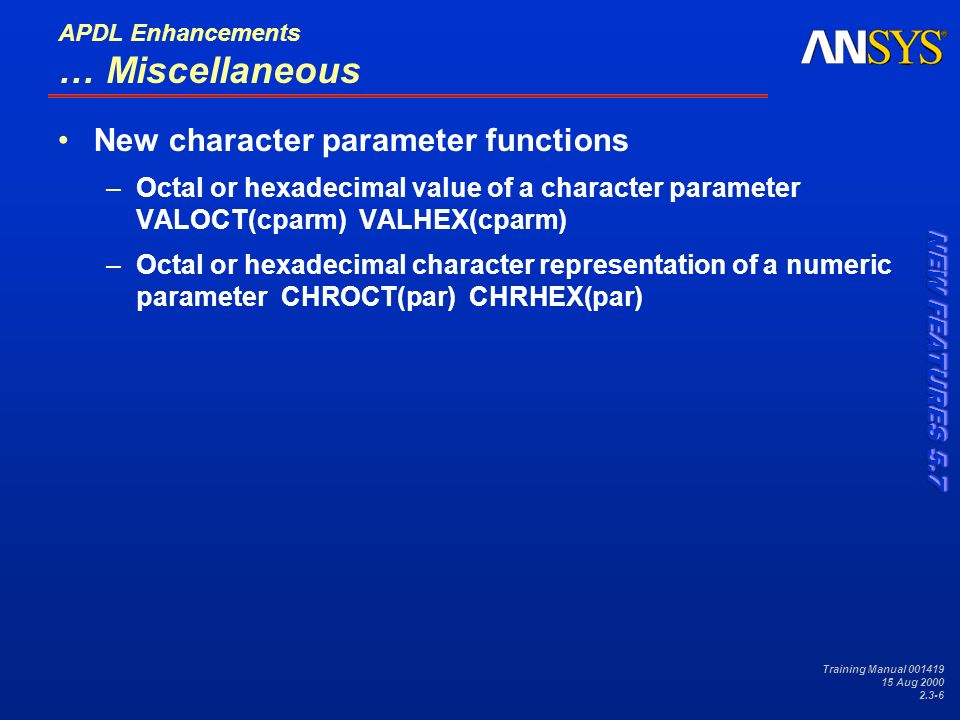 APDL Enhancements
… Miscellaneous

ANSYS®

• New character parameter functions
– Octal or hexadecimal value of a character parameter VALOCT(cparm) VALHEX(cparm)
– Octal or hexadecimal character representation of a numeric parameter CHROCT(par) CHRHEX(par)

NEW FEATURES 5.7

Training Manual 001419
15 Aug 2000
2.3-6